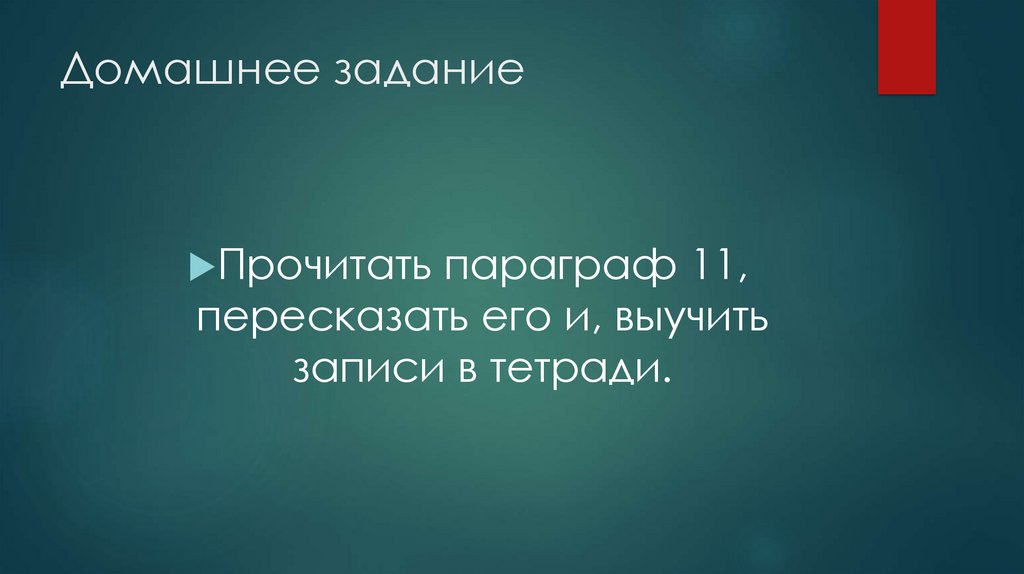 Домашнее задание

Прочитать параграф 11, пересказать его и, выучить записи в тетради.